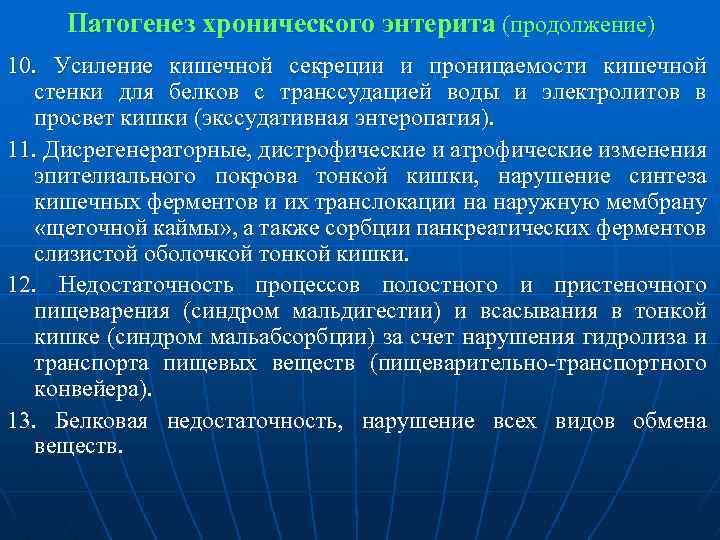 Патогенез хронического энтерита (продолжение)

10. Усиление кишечной секреции и проницаемости кишечной стенки для белков с транссудацией воды и электролитов в просвет кишки (экссудативная энтеропатия).

11. Дисрегенераторные, дистрофические и атрофические изменения эпителиального покрова тонкой кишки, нарушение синтеза кишечных ферментов и их транслокации на наружную мембрану «щеточной каймы», а также сорбции панкреатических ферментов слизистой оболочкой тонкой кишки.

12. Недостаточность процессов полостного и пристеночного пищеварения (синдром мальдигестии) и всасывания в тонкой кишке (синдром мальабсорбции) за счет нарушения гидролиза и транспорта пищевых веществ (пищеварительно-транспортного конвейера).

13. Белковая недостаточность, нарушение всех видов обмена веществ.